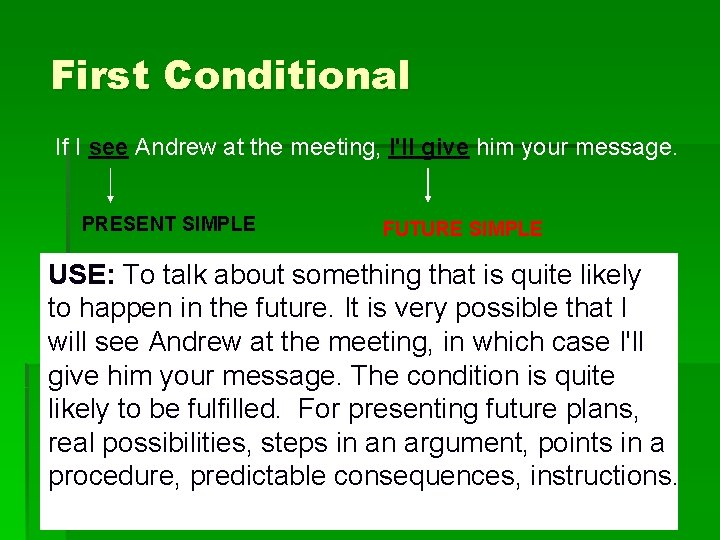 First Conditional

If I see Andrew at the meeting, I'll give him your message.

PRESENT SIMPLE

FUTURE SIMPLE

USE: To talk about something that is quite likely to happen in the future. It is very possible that I will see Andrew at the meeting, in which case I'll give him your message. The condition is quite likely to be fulfilled. For presenting future plans, real possibilities, steps in an argument, points in a procedure, predictable consequences, instructions.